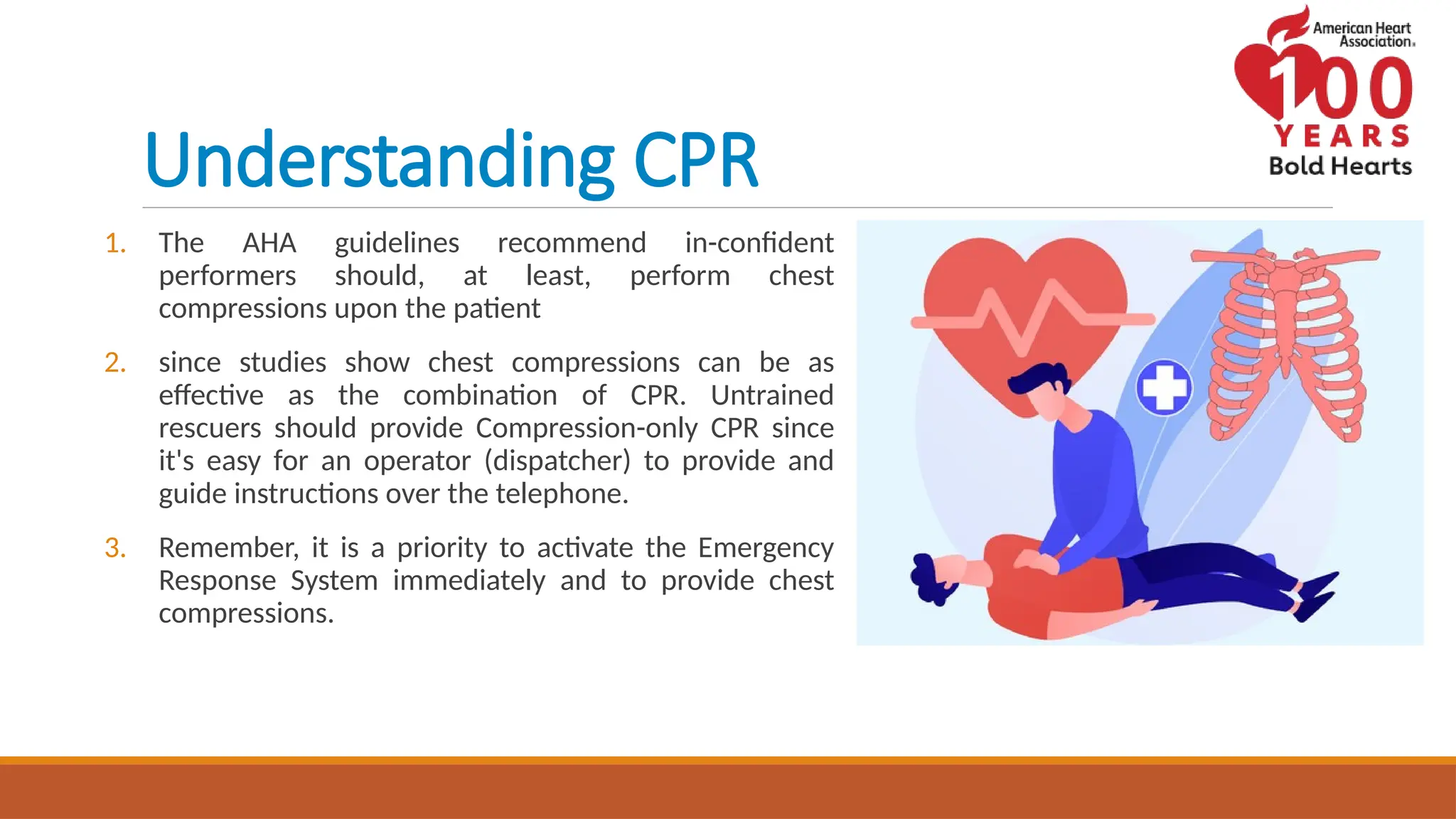 American Heart Association.
100
YEARS
Bold Hearts

Understanding CPR

1. The AHA guidelines recommend in-confident performers should, at least, perform chest compressions upon the patient

2. since studies show chest compressions can be as effective as the combination of CPR. Untrained rescuers should provide Compression-only CPR since it's easy for an operator (dispatcher) to provide and guide instructions over the telephone.

3. Remember, it is a priority to activate the Emergency Response System immediately and to provide chest compressions.